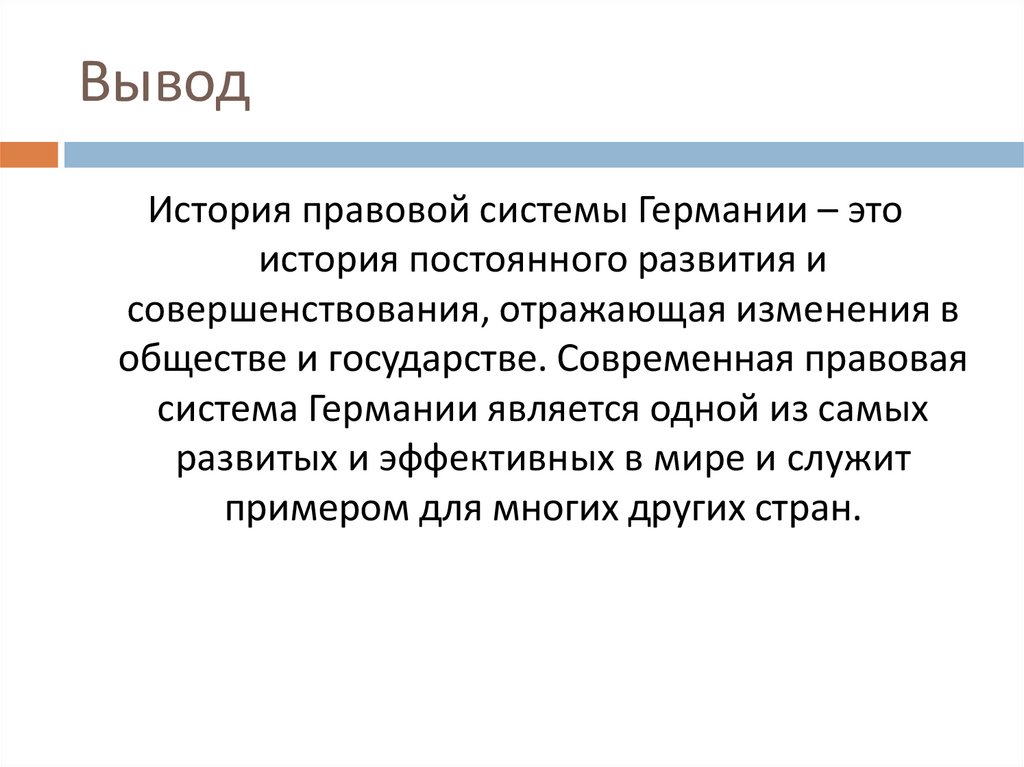 Вывод

История правовой системы Германии – это история постоянного развития и совершенствования, отражающая изменения в обществе и государстве. Современная правовая система Германии является одной из самых развитых и эффективных в мире и служит примером для многих других стран.